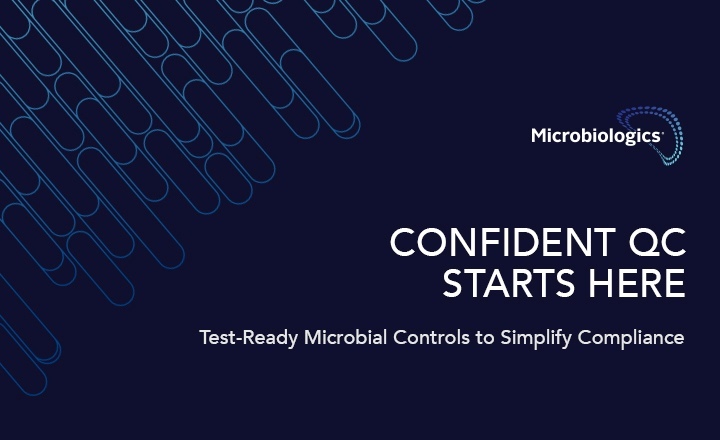 Microbiologics

CONFIDENT QC STARTS HERE

Test-Ready Microbial Controls to Simplify Compliance